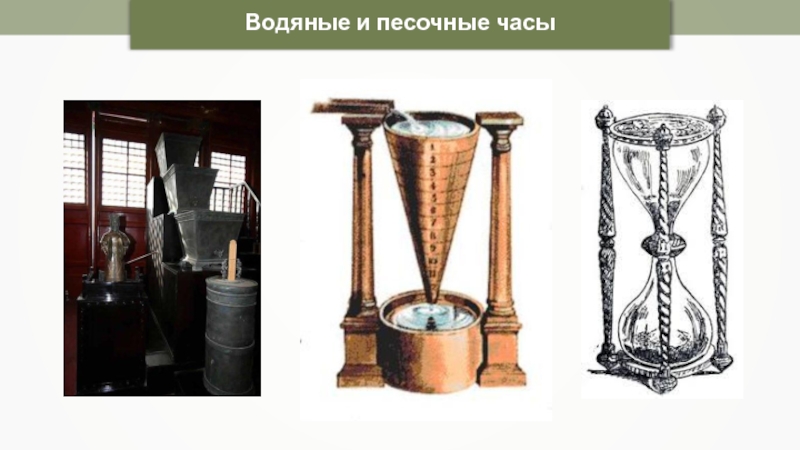 Водяные и песочные часы

1
2
3
4
5
6
7
8
9
10
11